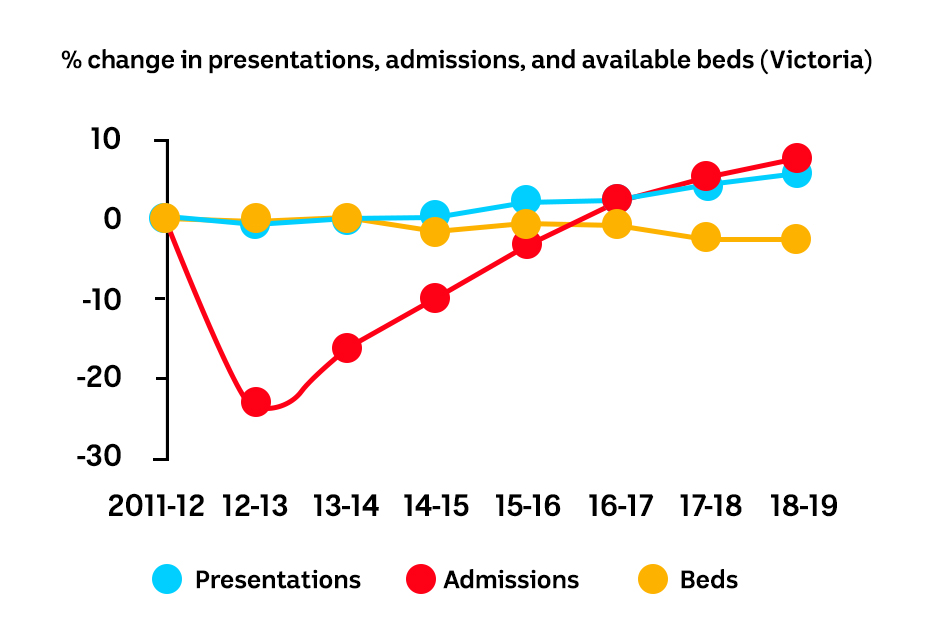 % change in presentations, admissions, and available beds (Victoria)

10
0
-10
-20
-30

2011-12 12-13 13-14 14-15 15-16 16-17 17-18 18-19

Presentations Admissions Beds